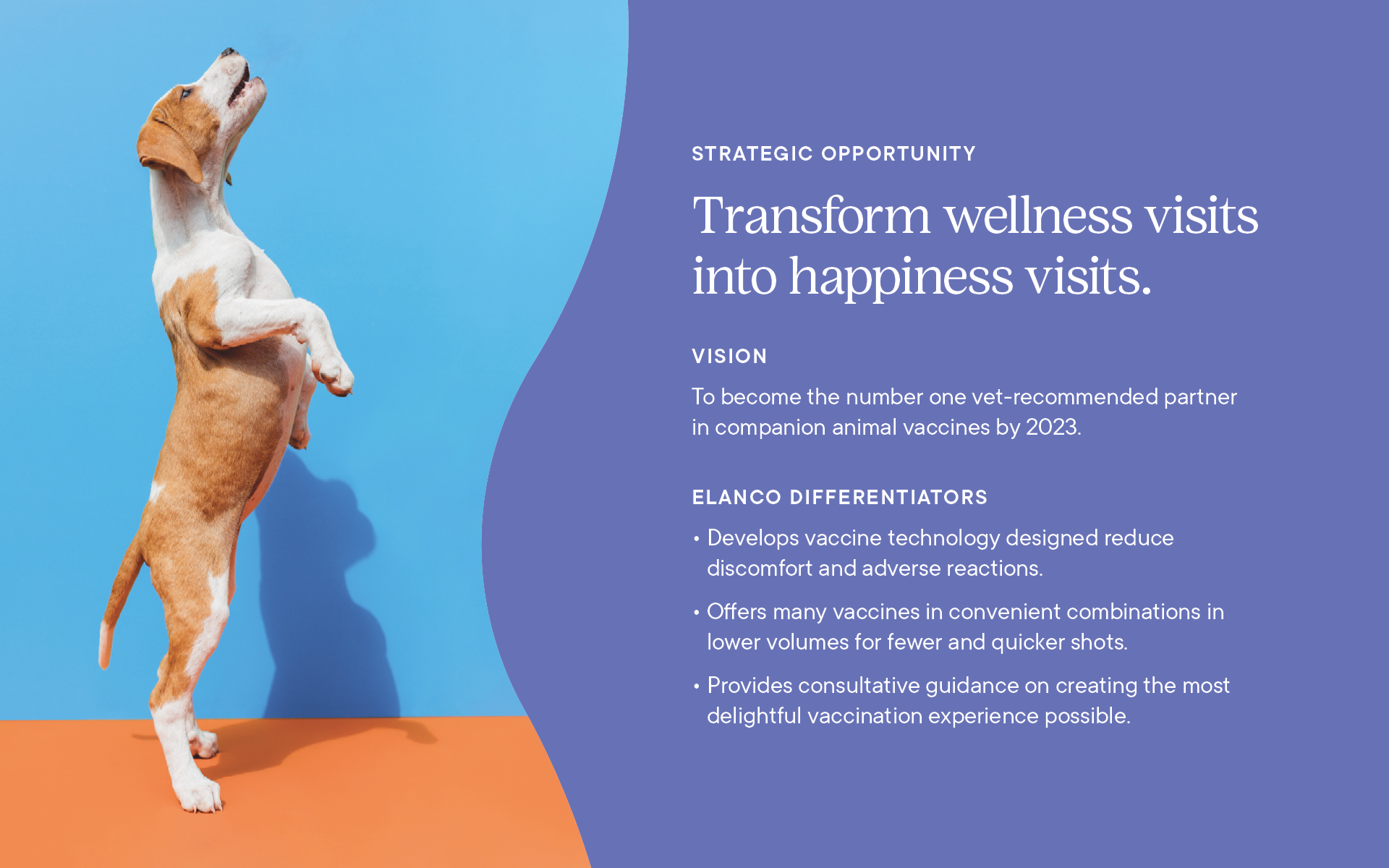 STRATEGIC OPPORTUNITY

Transform wellness visits into happiness visits.

VISION

To become the number one vet-recommended partner in companion animal vaccines by 2023.

ELANCO DIFFERENTIATORS

• Develops vaccine technology designed reduce discomfort and adverse reactions.

• Offers many vaccines in convenient combinations in lower volumes for fewer and quicker shots.

• Provides consultative guidance on creating the most delightful vaccination experience possible.